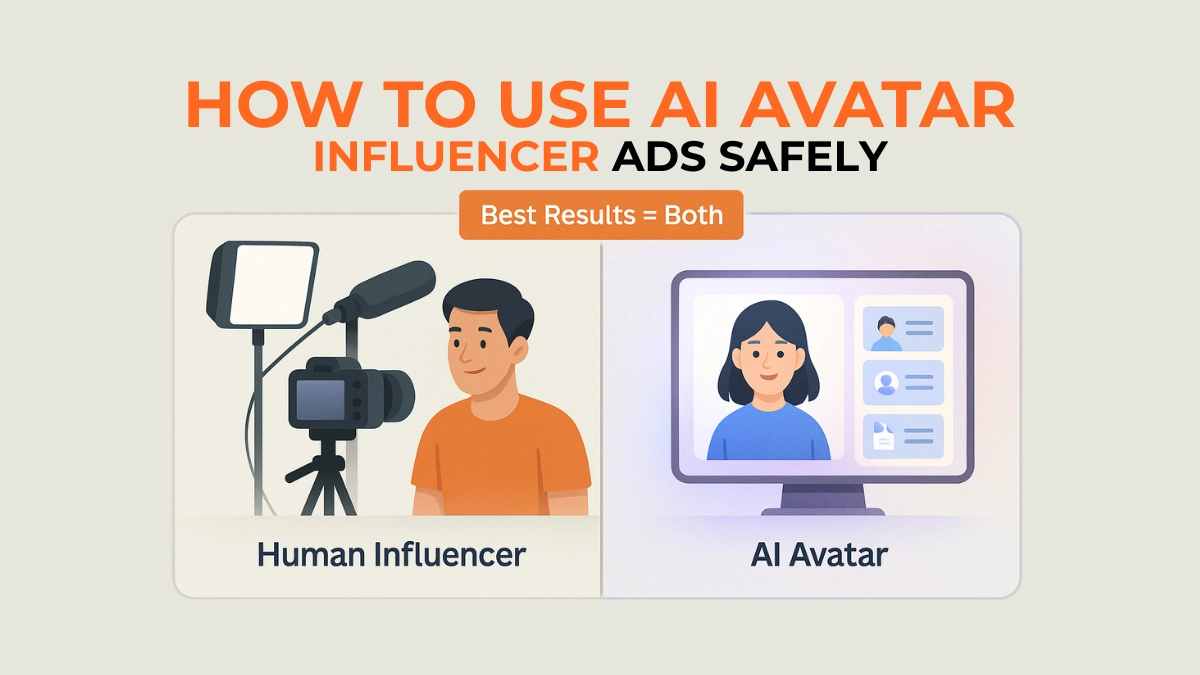 HOW TO USE AI AVATAR
INFLUENCER ADS SAFELY

Best Results = Both

Human Influencer

AI Avatar